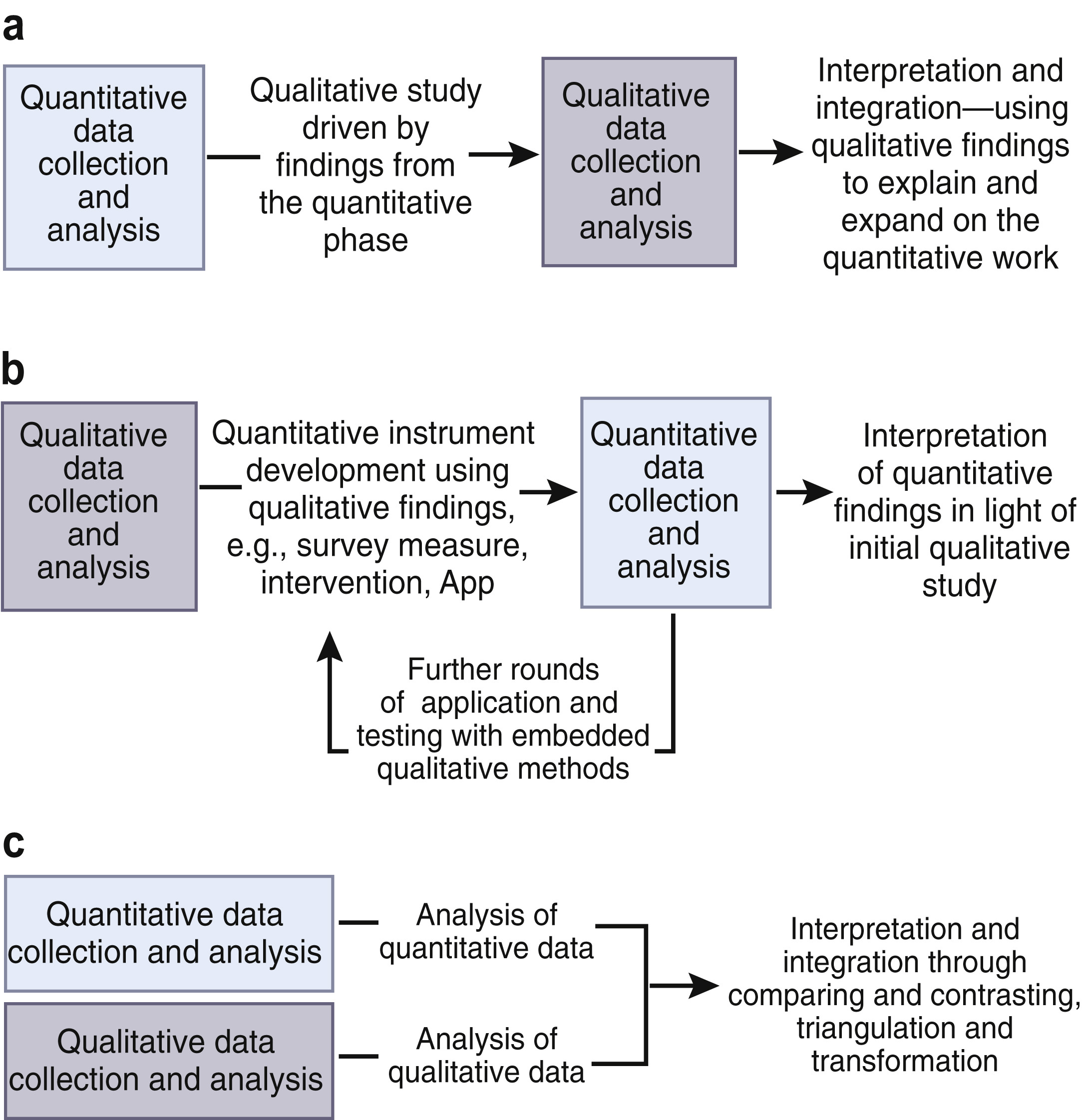 a

Quantitative data collection and analysis

Qualitative study driven by findings from the quantitative phase

Qualitative data collection and analysis

Interpretation and integration—using qualitative findings to explain and expand on the quantitative work

b

Qualitative data collection and analysis

Quantitative instrument development using qualitative findings, e.g., survey measure, intervention, App

Quantitative data collection and analysis

Interpretation of quantitative findings in light of initial qualitative study

Further rounds of application and testing with embedded qualitative methods

c

Quantitative data collection and analysis

Analysis of quantitative data

Qualitative data collection and analysis

Analysis of qualitative data

Interpretation and integration through comparing and contrasting, triangulation and transformation